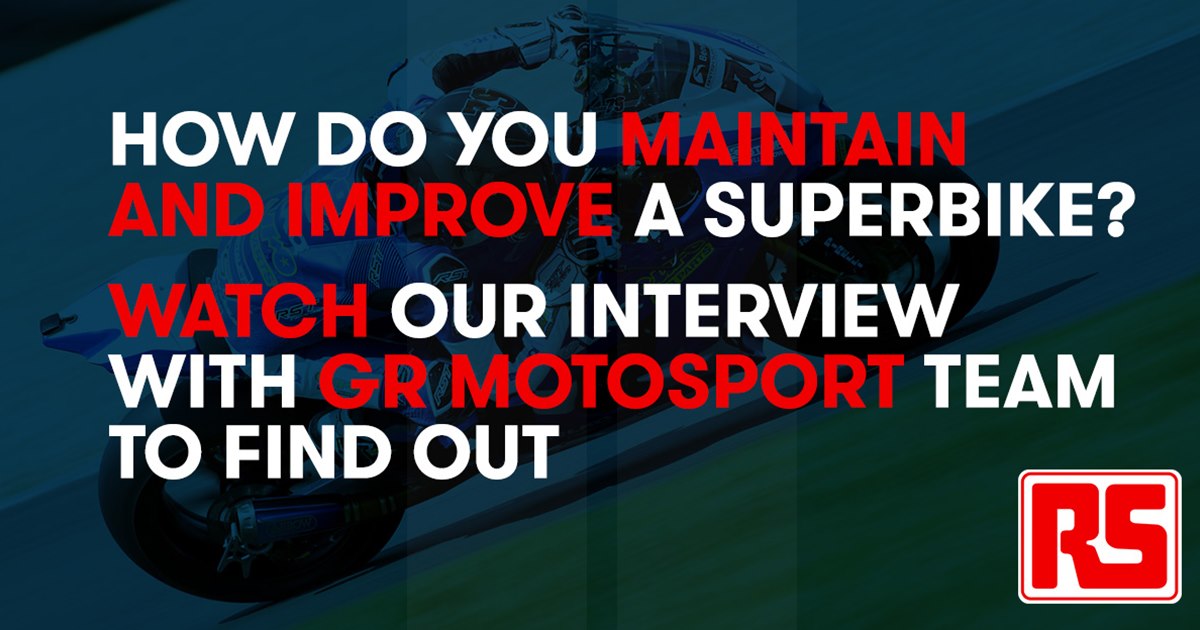 HOW DO YOU MAINTAIN AND IMPROVE A SUPERBIKE?

WATCH OUR INTERVIEW WITH GR MOTOSPORT TEAM TO FIND OUT

RS